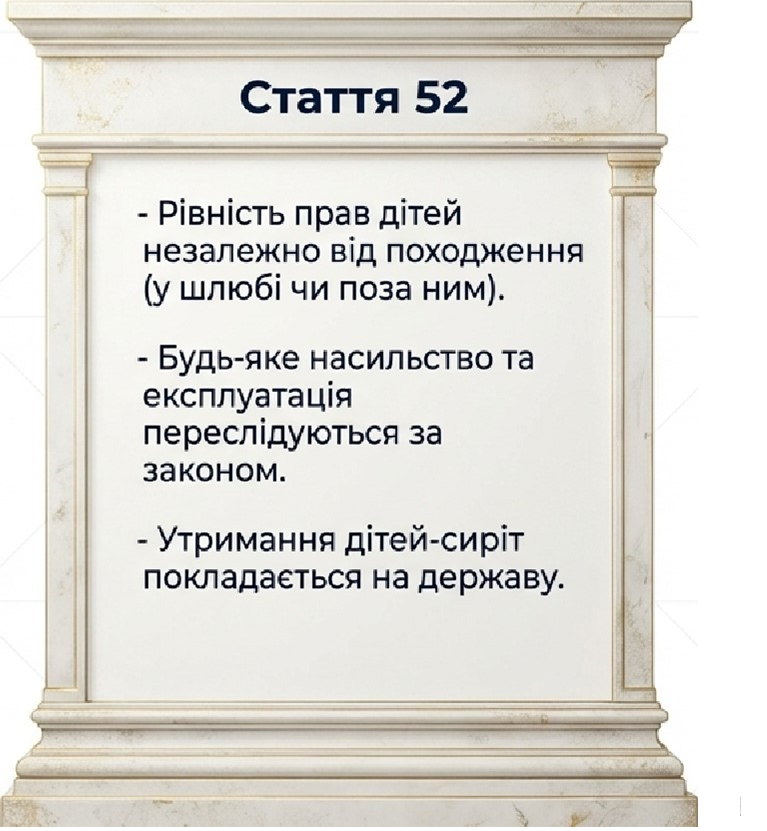 Стаття 52

- Рівність прав дітей незалежно від походження (у шлюбі чи поза ним).

- Будь-яке насильство та експлуатація переслідуються за законом.

- Утримання дітей-сиріт покладається на державу.